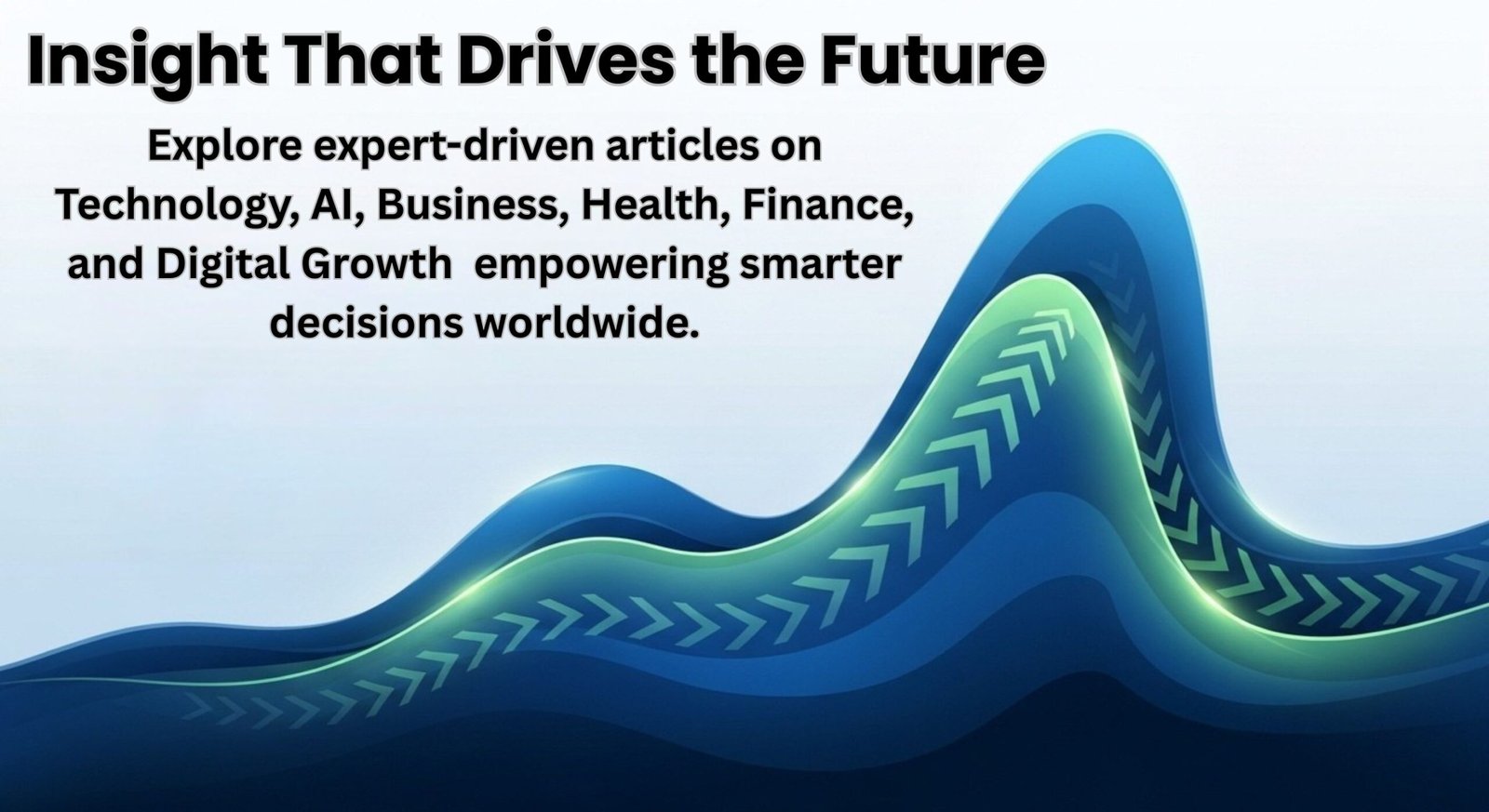 Insight That Drives the Future

Explore expert-driven articles on Technology, AI, Business, Health, Finance, and Digital Growth empowering smarter decisions worldwide.